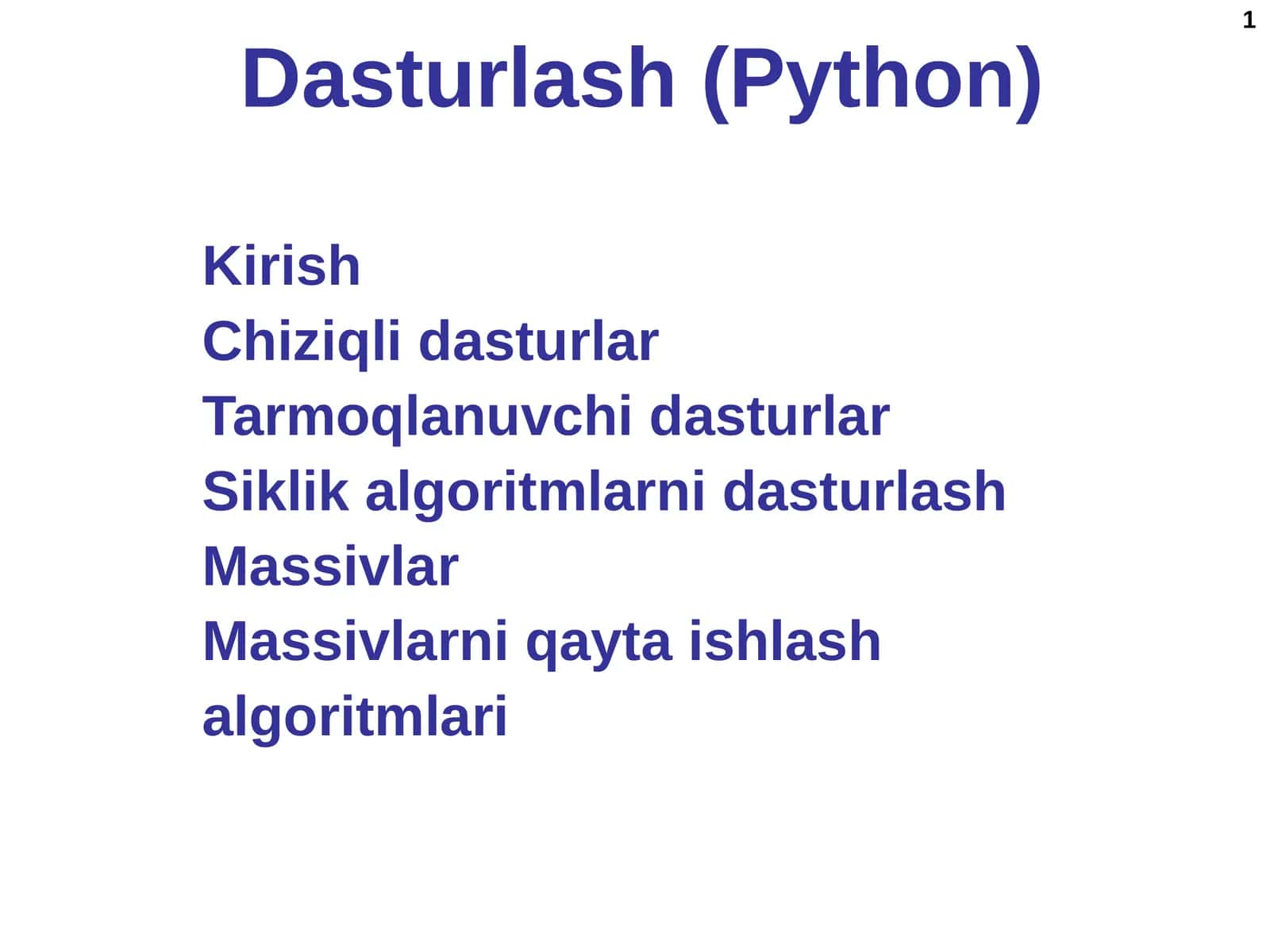 1

Dasturlash (Python)

Kirish
Chiziqli dasturlar
Tarmoqlanuvchi dasturlar
Siklik algoritmlarni dasturlash
Massivlar
Massivlarni qayta ishlash algoritmlari